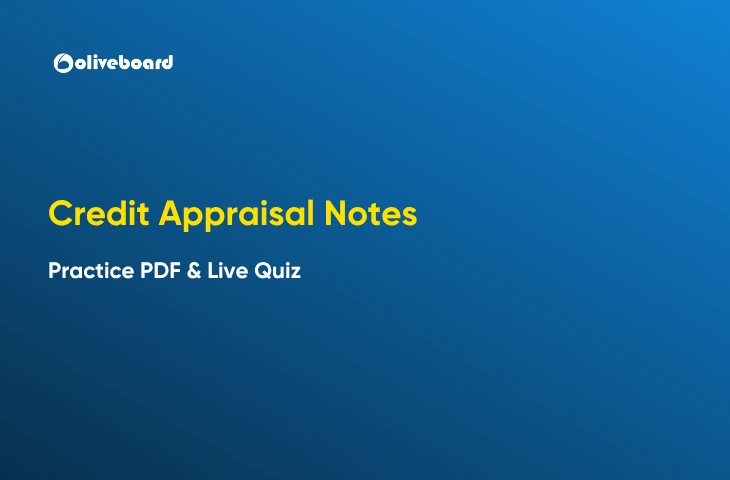 oliveboard

Credit Appraisal Notes

Practice PDF & Live Quiz